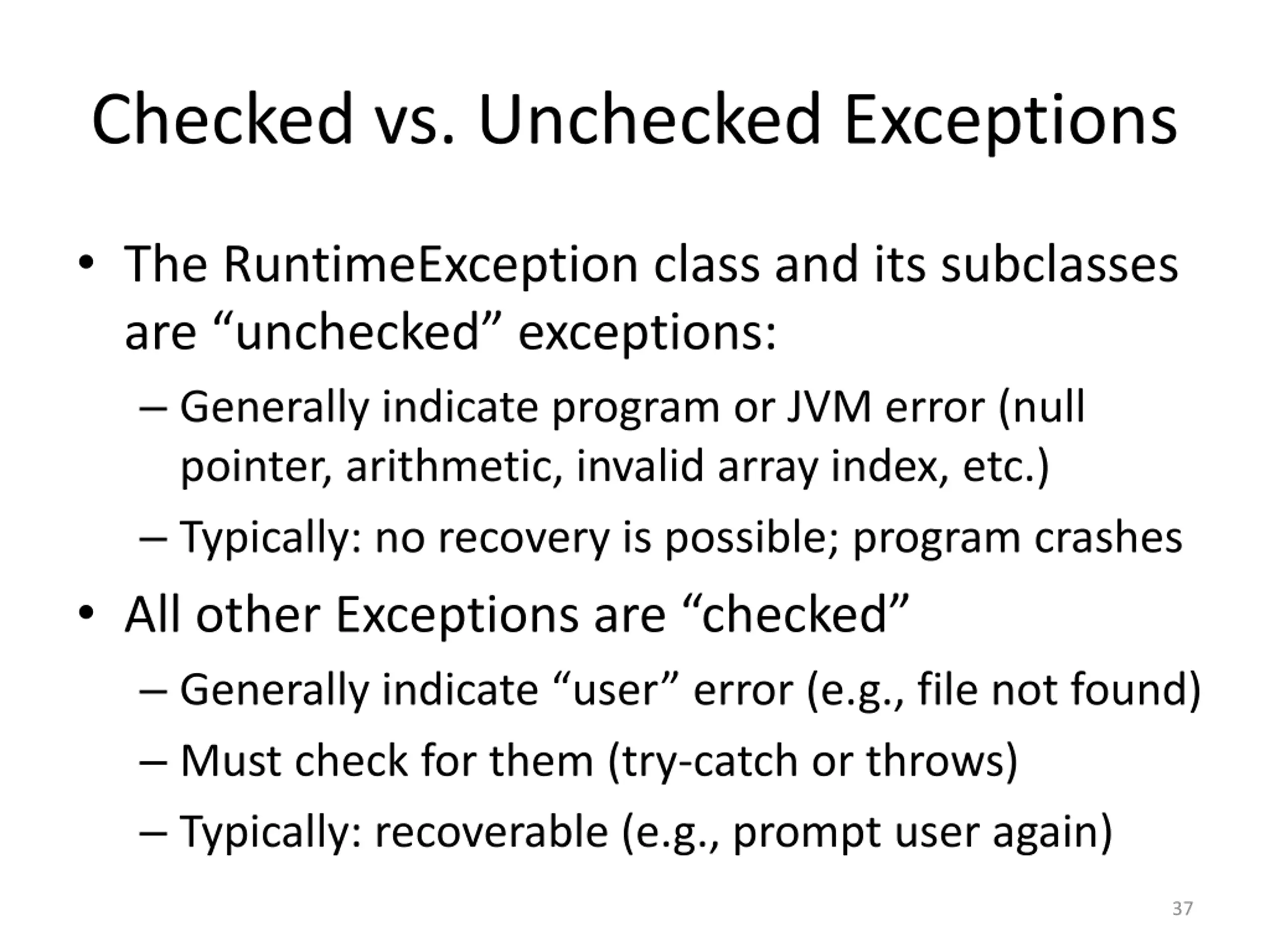 Checked vs. Unchecked Exceptions

• The RuntimeException class and its subclasses are “unchecked” exceptions:
– Generally indicate program or JVM error (null pointer, arithmetic, invalid array index, etc.)
– Typically: no recovery is possible; program crashes

• All other Exceptions are “checked”
– Generally indicate “user” error (e.g., file not found)
– Must check for them (try-catch or throws)
– Typically: recoverable (e.g., prompt user again)

37